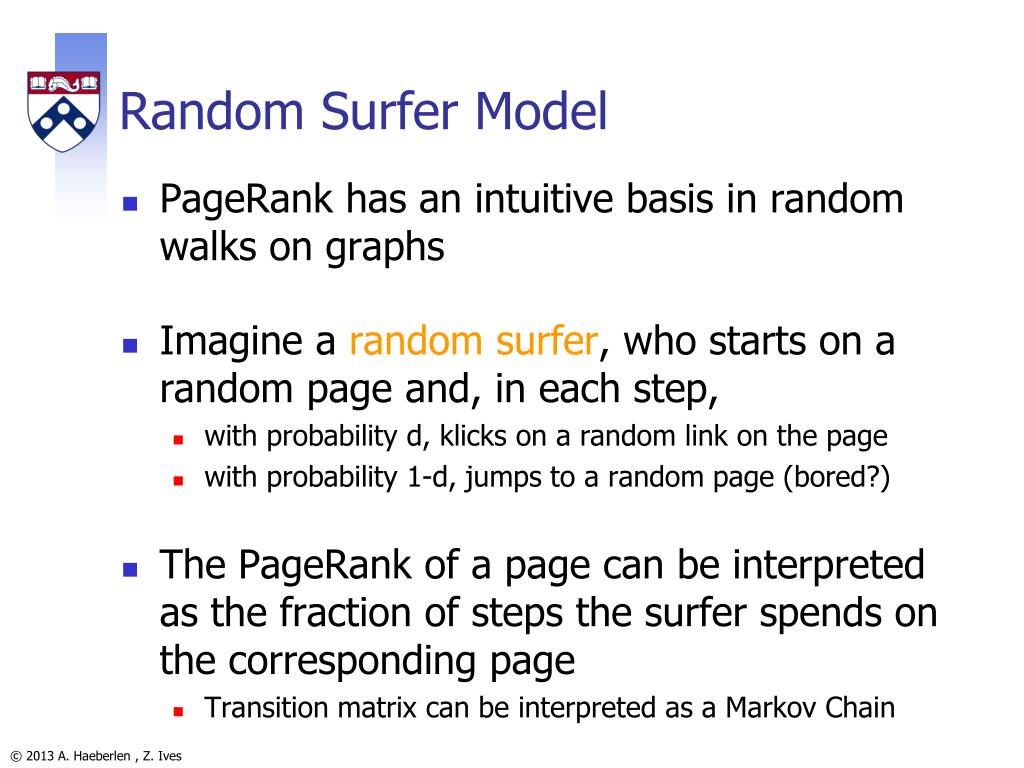 Random Surfer Model

PageRank has an intuitive basis in random walks on graphs

Imagine a random surfer, who starts on a random page and, in each step,

with probability d, klicks on a random link on the page

with probability 1-d, jumps to a random page (bored?)

The PageRank of a page can be interpreted as the fraction of steps the surfer spends on the corresponding page

Transition matrix can be interpreted as a Markov Chain

© 2013 A. Haeberlen , Z. Ives